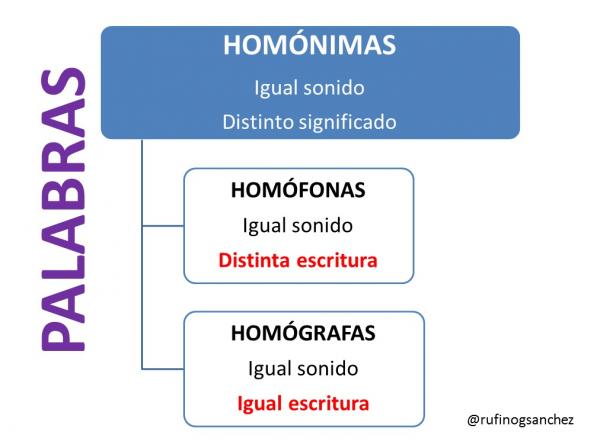 PALABRAS

HOMÓNIMAS
Igual sonido
Distinto significado

HOMÓFONAS
Igual sonido
Distinta escritura

HOMÓGRAFAS
Igual sonido
Igual escritura

@rufinogsanchez